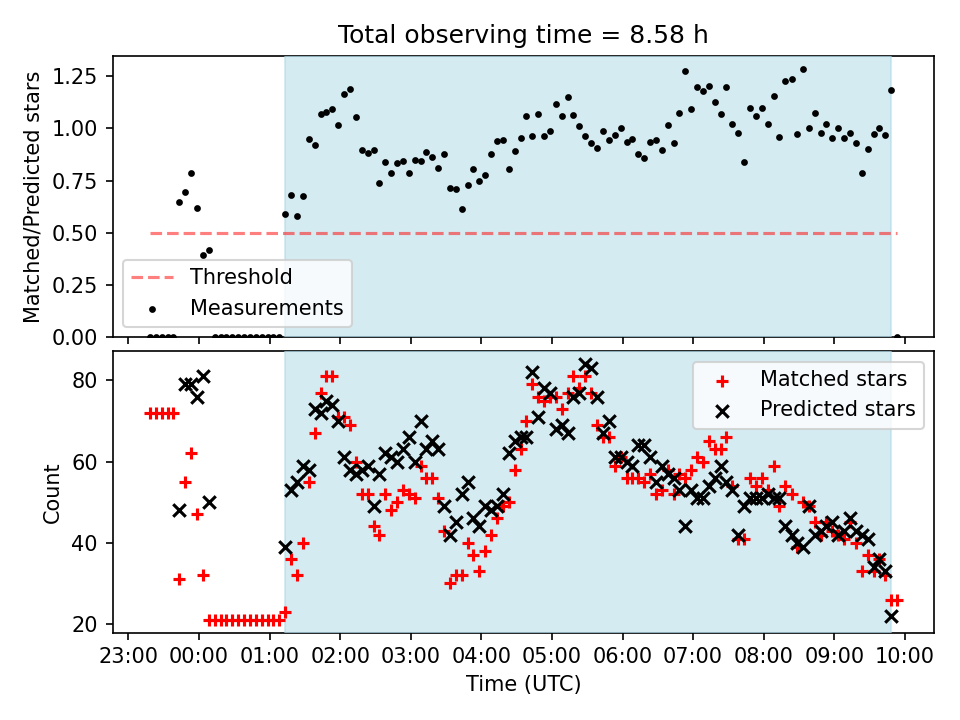 Total observing time = 8.58 h

Matched/Predicted stars

1.25
1.00
0.75
0.50
0.25
0.00

Threshold
Measurements

Count

80
60
40
20

Matched stars
Predicted stars

23:00 00:00 01:00 02:00 03:00 04:00 05:00 06:00 07:00 08:00 09:00 10:00

Time (UTC)